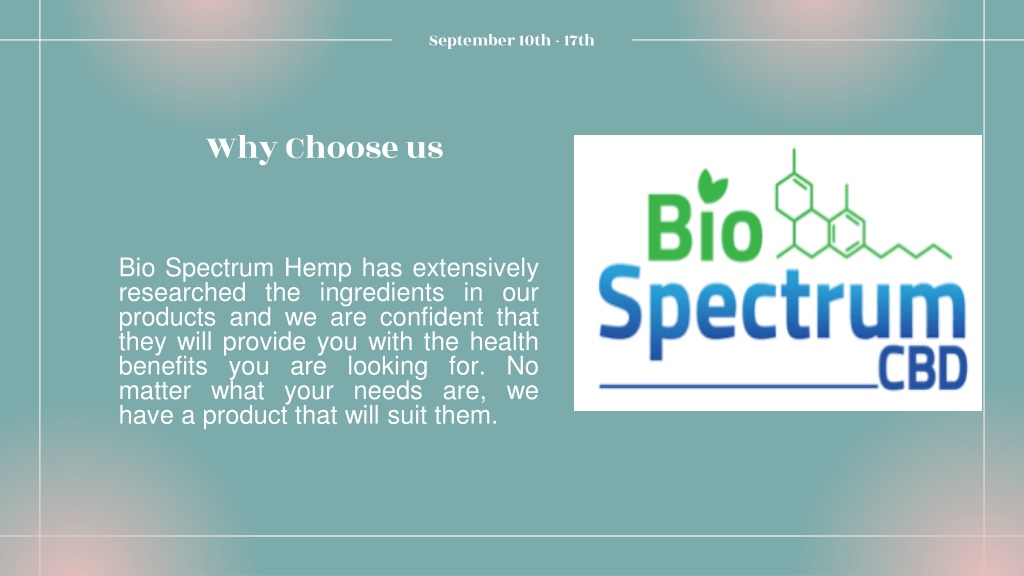 September 10th - 17th

Why Choose us

Bio Spectrum Hemp has extensively researched the ingredients in our products and we are confident that they will provide you with the health benefits you are looking for. No matter what your needs are, we have a product that will suit them.

Bio
Spectrum
CBD